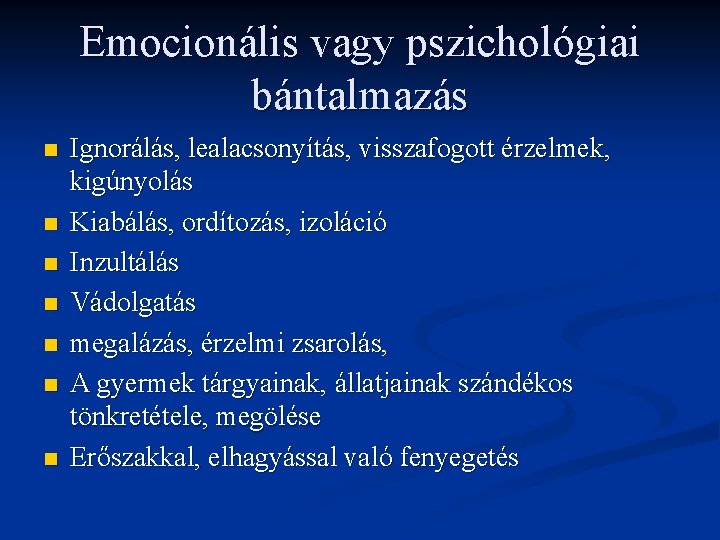 Emocionális vagy pszichológiai bántalmazás

- Ignorálás, lealacsonyítás, visszafogott érzelmek, kigúnyolás
- Kiabálás, ordítozás, izoláció
- Inzultálás
- Vádolgatás
- megalázás, érzelmi zsarolás,
- A gyermek tárgyainak, állatjainak szándékos tönkretétele, megölése
- Erőszakkal, elhagyással való fenyegetés